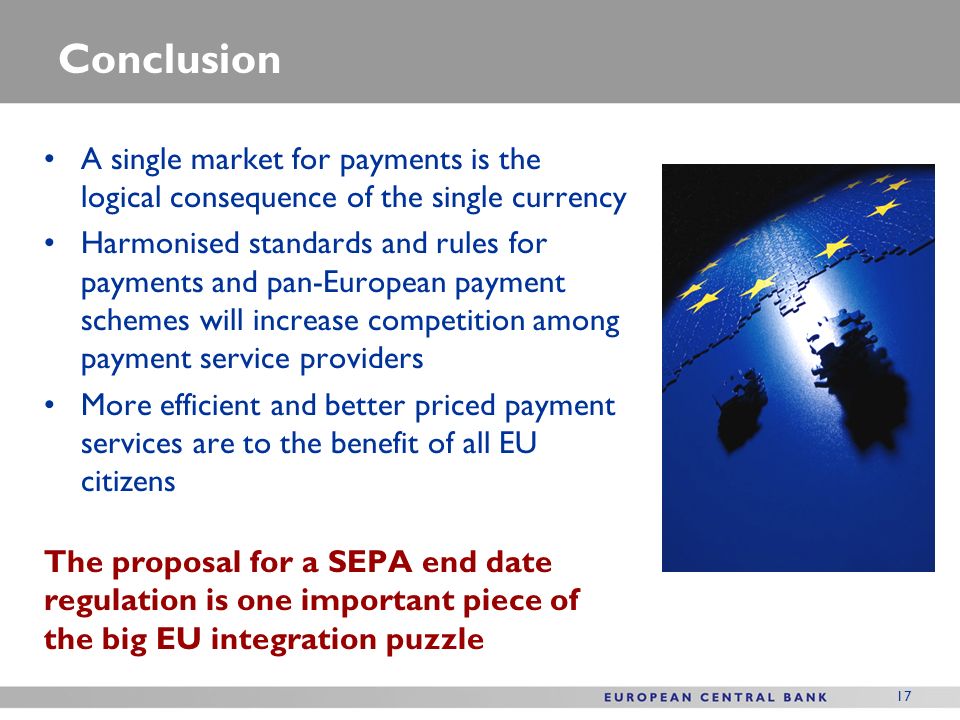 Conclusion

• A single market for payments is the logical consequence of the single currency
• Harmonised standards and rules for payments and pan-European payment schemes will increase competition among payment service providers
• More efficient and better priced payment services are to the benefit of all EU citizens

The proposal for a SEPA end date regulation is one important piece of the big EU integration puzzle

EUROPEAN CENTRAL BANK 17